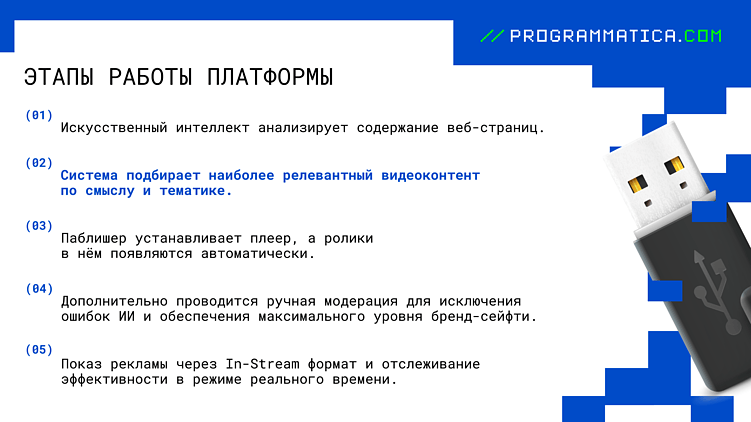 // PROGRAMMATICA.COM

ЭТАПЫ РАБОТЫ ПЛАТФОРМЫ

(01)
Искусственный интеллект анализирует содержание веб-страниц.

(02)
Система подбирает наиболее релевантный видеоконтент по смыслу и тематике.

(03)
Паблишер устанавливает плеер, а ролики в нём появляются автоматически.

(04)
Дополнительно проводится ручная модерация для исключения ошибок ИИ и обеспечения максимального уровня бренд-сейфти.

(05)
Показ рекламы через In-Stream формат и отслеживание эффективности в режиме реального времени.